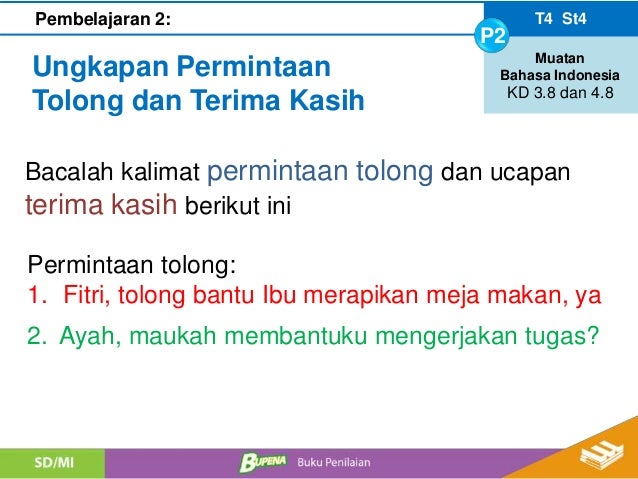 Pembelajaran 2:

T4 St4

P2

Muatan
Bahasa Indonesia
KD 3.8 dan 4.8

Ungkapan Permintaan Tolong dan Terima Kasih

Bacalah kalimat permintaan tolong dan ucapan terima kasih berikut ini

Permintaan tolong:
1. Fitri, tolong bantu Ibu merapikan meja makan, ya
2. Ayah, maukah membantuku mengerjakan tugas?

SD/MI

BUPENA Buku Penilaian